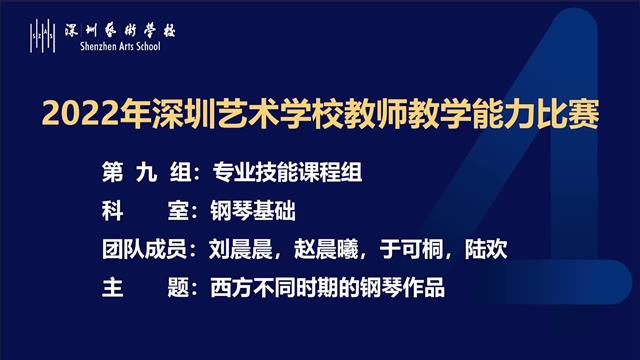 深圳藝術學校
Shenzhen Arts School

2022年深圳艺术学校教师教学能力比赛

第 九 组：专业技能课程组
科 室：钢琴基础
团队成员：刘晨晨，赵晨曦，于可桐，陆欢
主 题：西方不同时期的钢琴作品